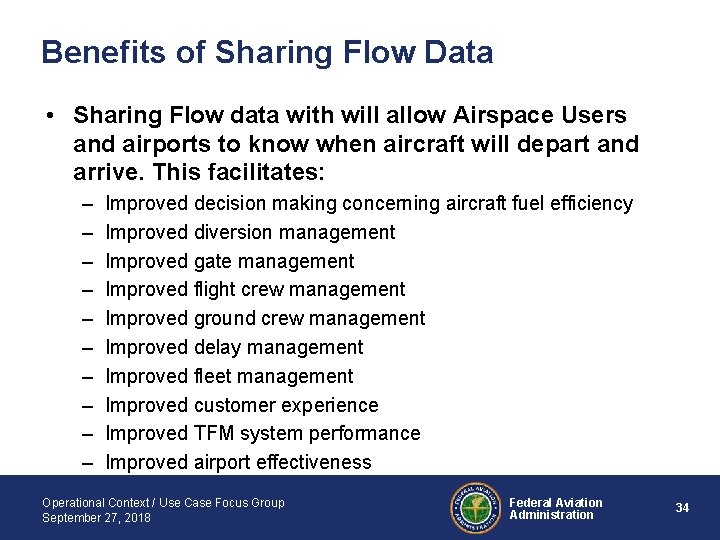 Benefits of Sharing Flow Data

• Sharing Flow data with will allow Airspace Users and airports to know when aircraft will depart and arrive. This facilitates:
– Improved decision making concerning aircraft fuel efficiency
– Improved diversion management
– Improved gate management
– Improved flight crew management
– Improved ground crew management
– Improved delay management
– Improved fleet management
– Improved customer experience
– Improved TFM system performance
– Improved airport effectiveness

Operational Context / Use Case Focus Group
September 27, 2018

FEDERAL AVIATION ADMINISTRATION

Federal Aviation Administration

34